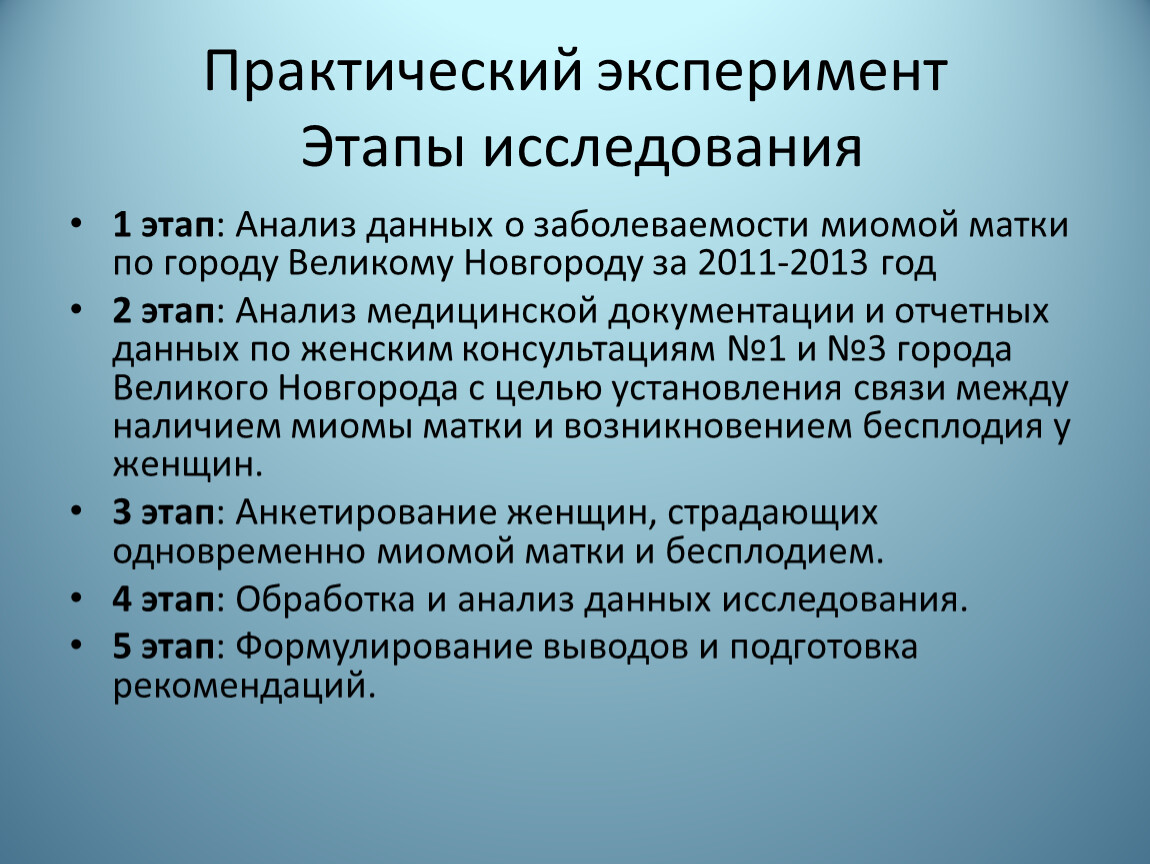 Практический эксперимент
Этапы исследования

• 1 этап: Анализ данных о заболеваемости миомой матки по городу Великому Новгороду за 2011-2013 год
• 2 этап: Анализ медицинской документации и отчетных данных по женским консультациям №1 и №3 города Великого Новгорода с целью установления связи между наличием миомы матки и возникновением бесплодия у женщин.
• 3 этап: Анкетирование женщин, страдающих одновременно миомой матки и бесплодием.
• 4 этап: Обработка и анализ данных исследования.
• 5 этап: Формулирование выводов и подготовка рекомендаций.